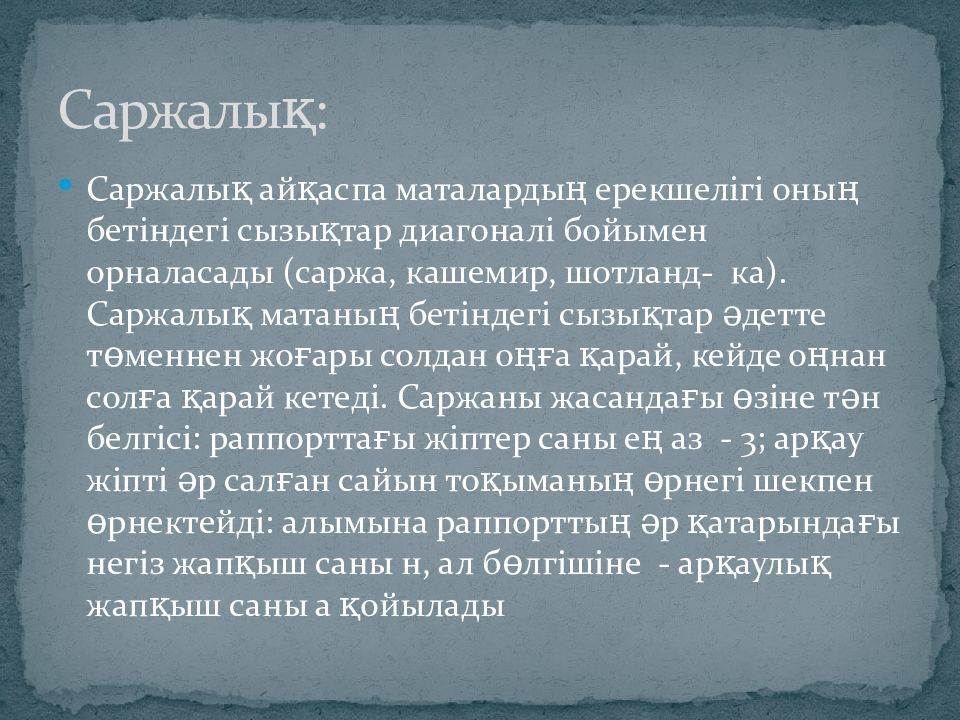 Саржалық:

Саржалық айқаспа маталардың ерекшелігі оның бетіндегі сызықтар диагоналі бойымен орналасады (саржа, кашемир, шотланд- ка). Саржалық матаның бетіндегі сызықтар әдетте төменнен жоғары солдан оңға қарай, кейде оңнан солға қарай кетеді. Саржаны жасандағы өзіне тән белгісі: раппорттағы жіптер саны ең аз - 3; арқау жіпті әр салған сайын тоқыманың өрнегі шекпен өрнектейді: алымына раппорттың әр қатарындағы негіз жапқыш саны н, ал бөлгішіне - арқаулық жапқыш саны а қойылады